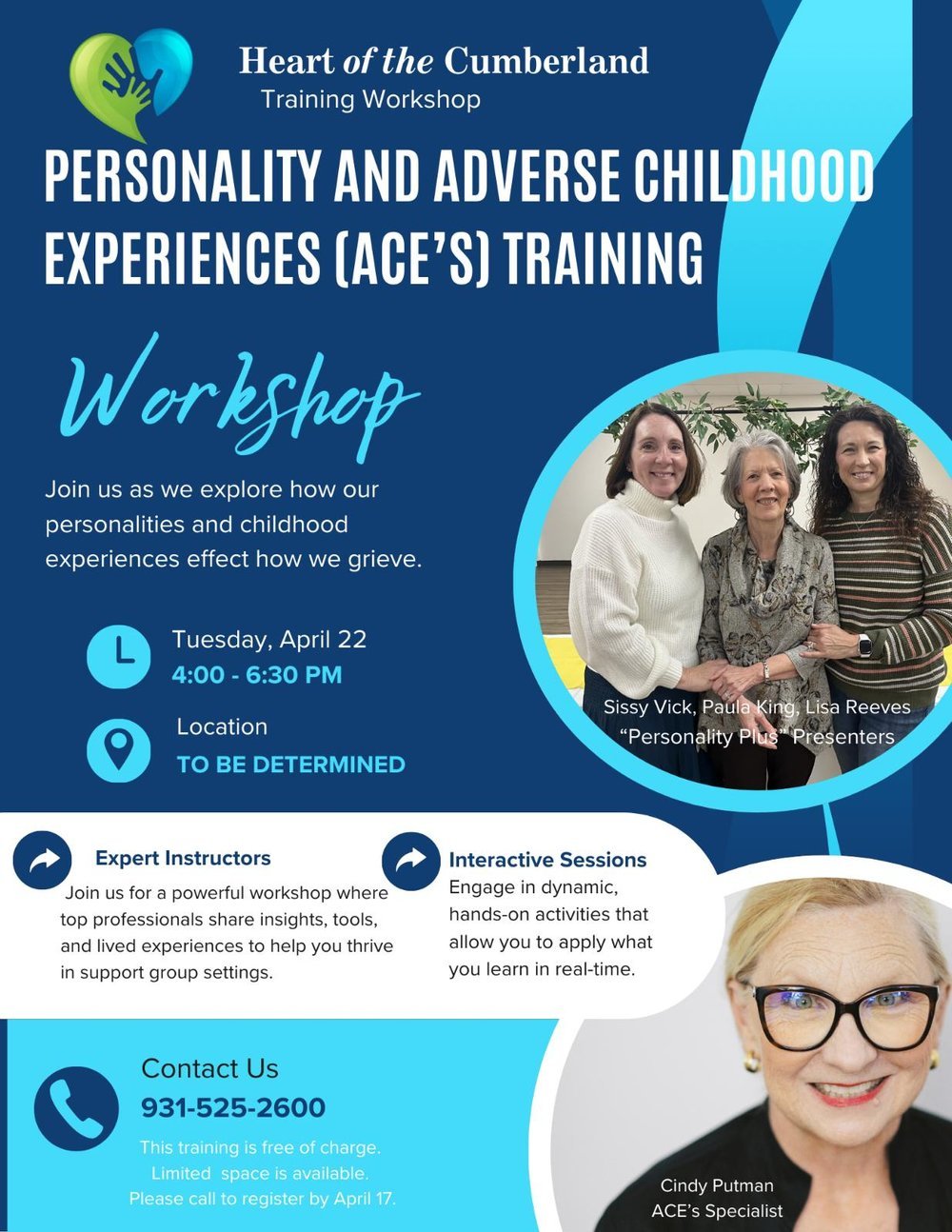 Heart of the Cumberland
Training Workshop

PERSONALITY AND ADVERSE CHILDHOOD EXPERIENCES (ACE'S) TRAINING

Workshop

Join us as we explore how our personalities and childhood experiences effect how we grieve.

Tuesday, April 22
4:00 - 6:30 PM

Location
TO BE DETERMINED

Sissy Vick, Paula King, Lisa Reeves
"Personality Plus" Presenters

Expert Instructors
Join us for a powerful workshop where top professionals share insights, tools, and lived experiences to help you thrive in support group settings.

Interactive Sessions
Engage in dynamic, hands-on activities that allow you to apply what you learn in real-time.

Contact Us
931-525-2600
This training is free of charge.
Limited space is available.
Please call to register by April 17.

Cindy Putman
ACE's Specialist